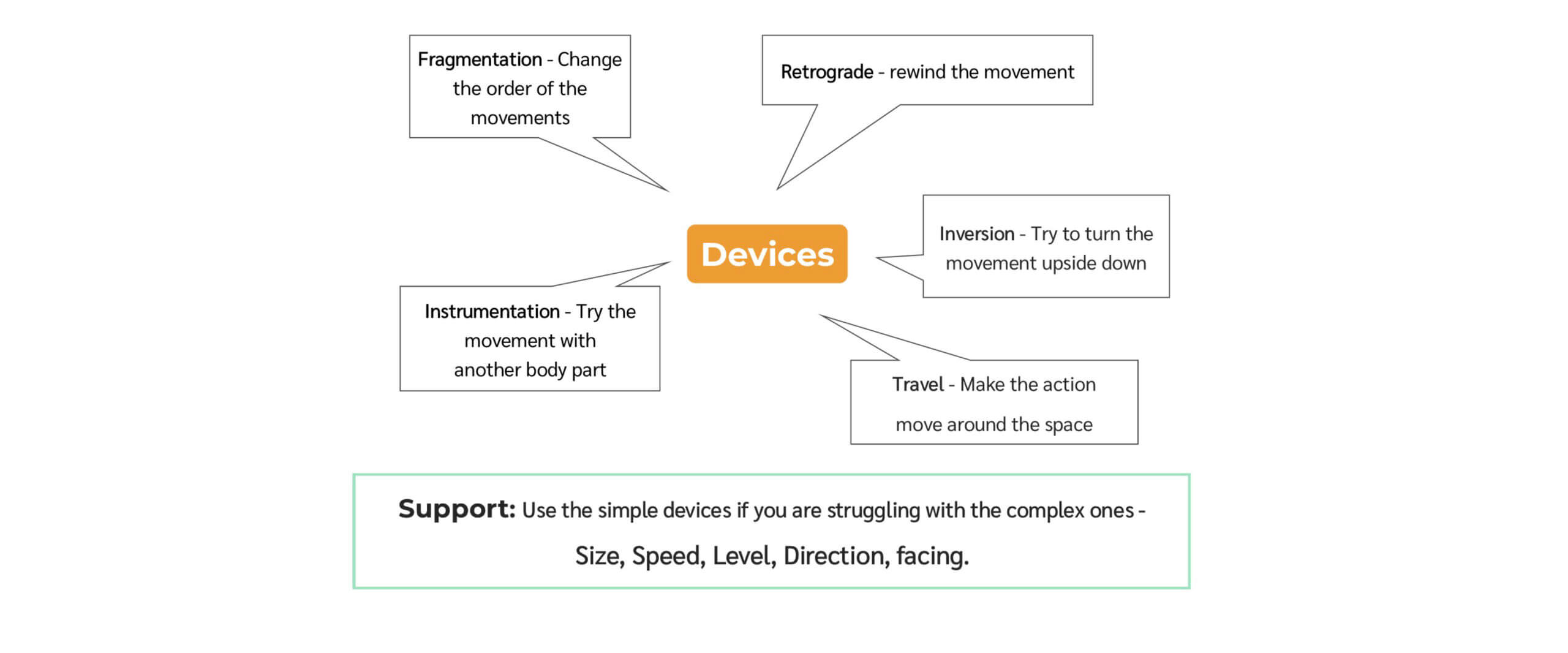 Fragmentation - Change the order of the movements

Retrograde - rewind the movement

Devices

Inversion - Try to turn the movement upside down

Instrumentation - Try the movement with another body part

Travel - Make the action move around the space

Support: Use the simple devices if you are struggling with the complex ones - Size, Speed, Level, Direction, facing.